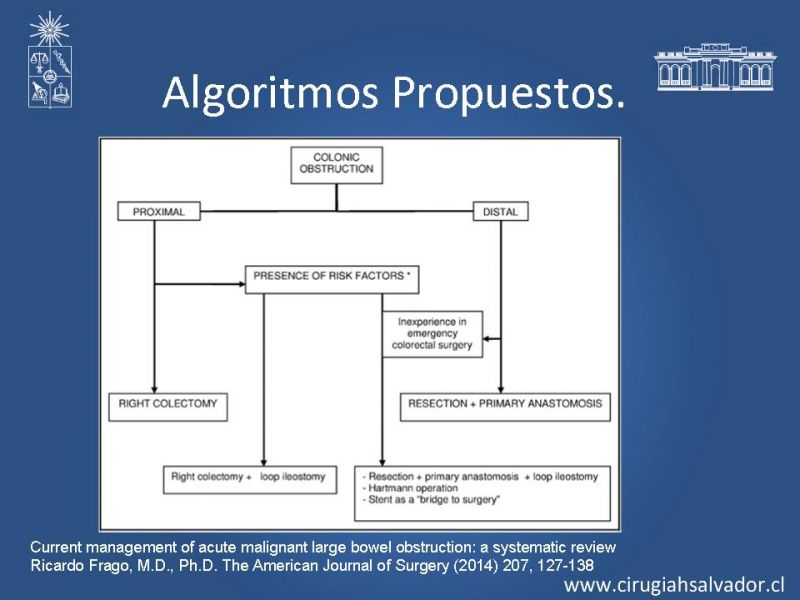 Algoritmos Propuestos.

COLONIC OBSTRUCTION

PROXIMAL

DISTAL

PRESENCE OF RISK FACTORS *

Inexperience in emergency colorectal surgery

RIGHT COLECTOMY

RESECTION + PRIMARY ANASTOMOSIS

Right colectomy + loop ileostomy

- Resection + primary anastomosis + loop ileostomy
- Hartmann operation
- Stent as a "bridge to surgery"

Current management of acute malignant large bowel obstruction: a systematic review
Ricardo Frago, M.D., Ph.D. The American Journal of Surgery (2014) 207, 127-138

www.cirugiahsalvador.cl